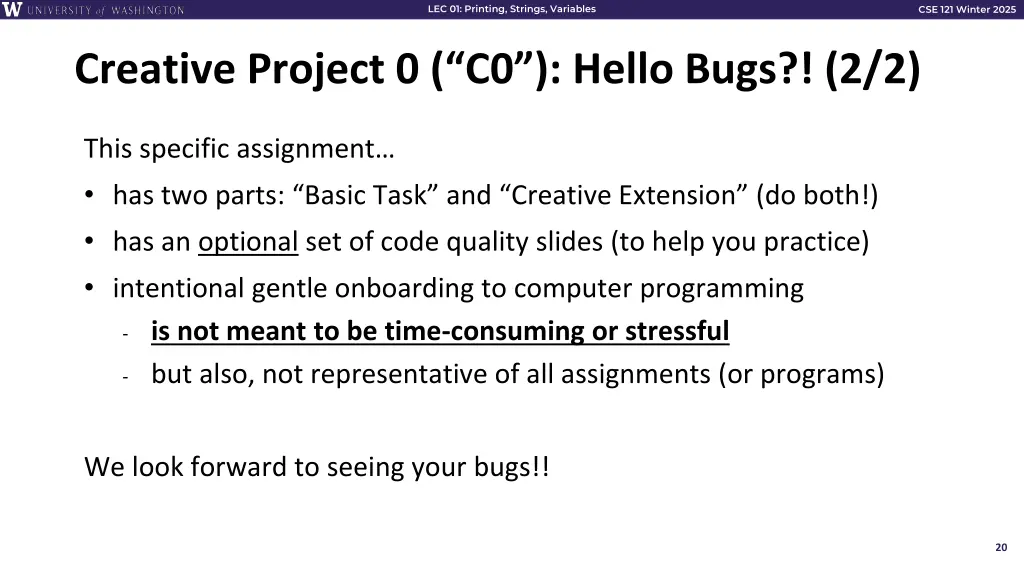 W UNIVERSITY of WASHINGTON

LEC 01: Printing, Strings, Variables

CSE 121 Winter 2025

Creative Project 0 (“C0”): Hello Bugs?! (2/2)

This specific assignment…

• has two parts: “Basic Task” and “Creative Extension” (do both!)
• has an optional set of code quality slides (to help you practice)
• intentional gentle onboarding to computer programming
  - is not meant to be time-consuming or stressful
  - but also, not representative of all assignments (or programs)

We look forward to seeing your bugs!!

20